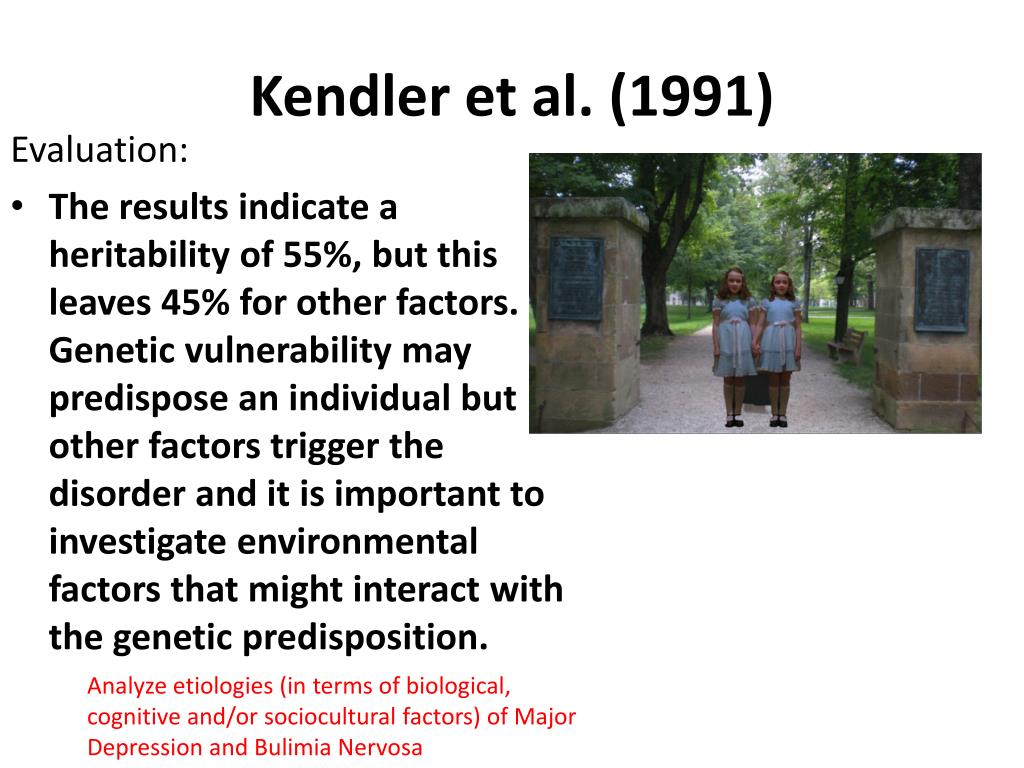 Kendler et al. (1991)

Evaluation:

• The results indicate a heritability of 55%, but this leaves 45% for other factors. Genetic vulnerability may predispose an individual but other factors trigger the disorder and it is important to investigate environmental factors that might interact with the genetic predisposition.

Analyze etiologies (in terms of biological, cognitive and/or sociocultural factors) of Major Depression and Bulimia Nervosa